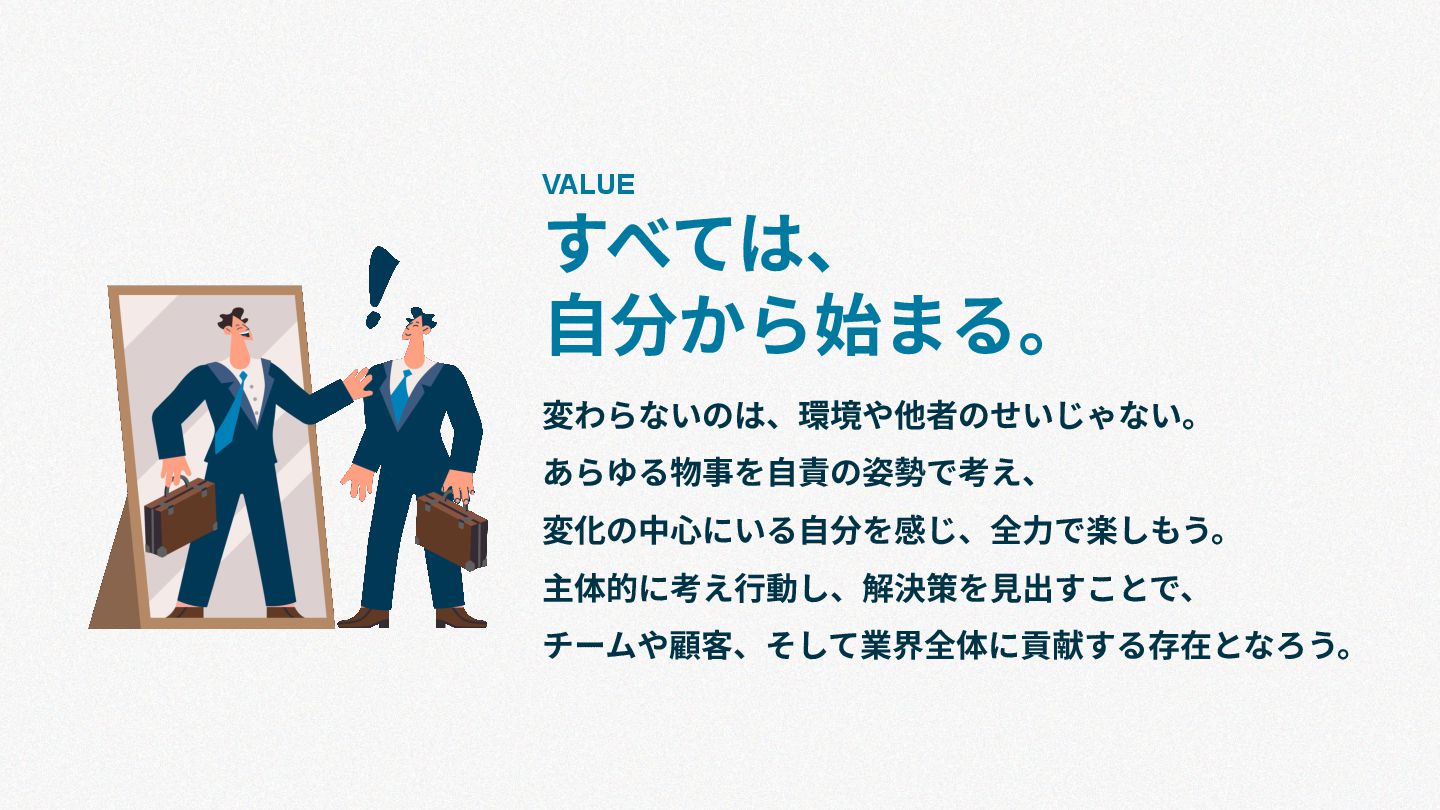 VALUE

すべては、
自分から始まる。

変わらないのは、環境や他者のせいじゃない。
あらゆる物事を自責の姿勢で考え、
変化の中心にいる自分を感じ、全力で楽しもう。
主体的に考え行動し、解決策を見出すことで、
チームや顧客、そして業界全体に貢献する存在となろう。